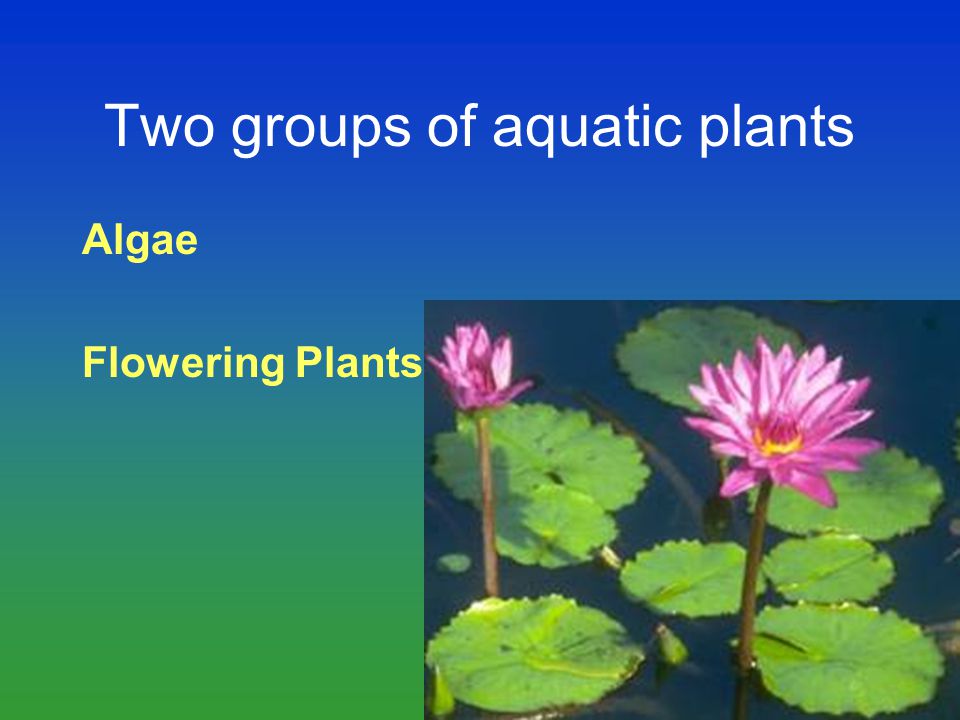 Two groups of aquatic plants

Algae

Flowering Plants